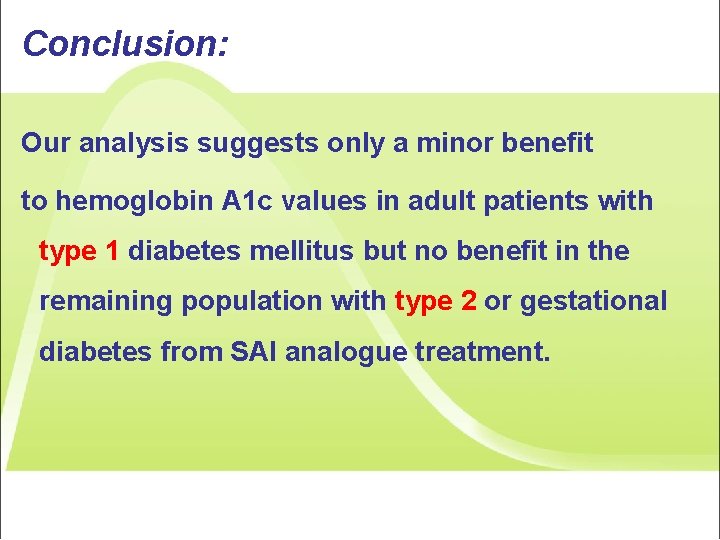 Conclusion:

Our analysis suggests only a minor benefit to hemoglobin A1c values in adult patients with type 1 diabetes mellitus but no benefit in the remaining population with type 2 or gestational diabetes from SAI analogue treatment.